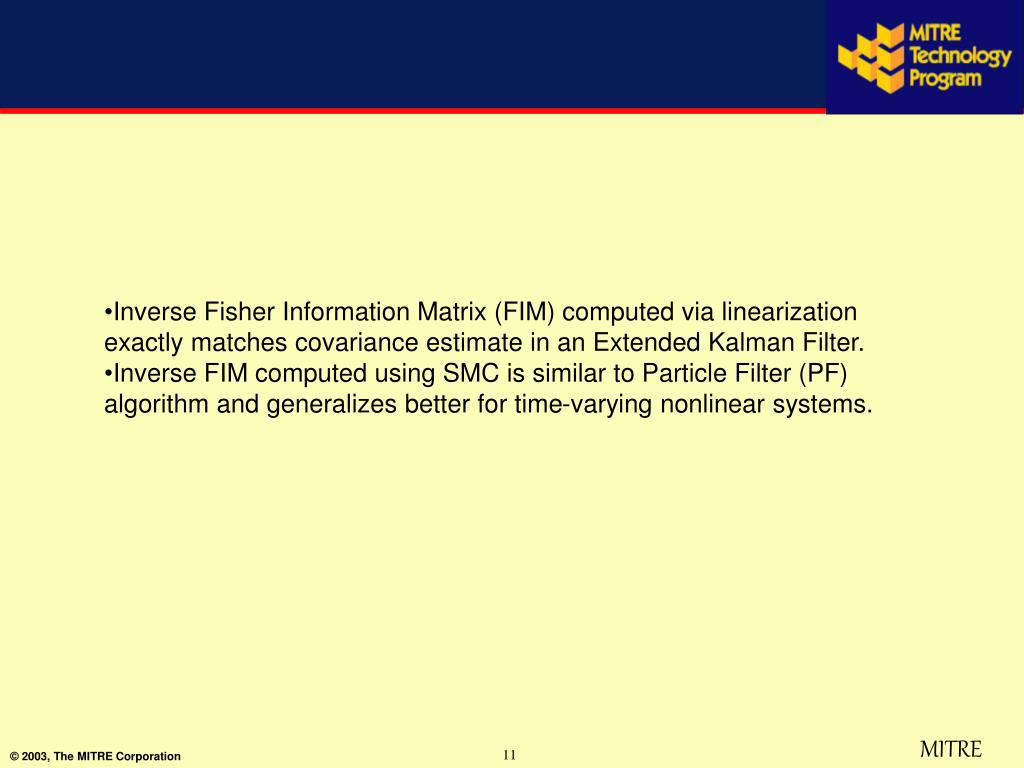 MITRE Technology Program

•Inverse Fisher Information Matrix (FIM) computed via linearization exactly matches covariance estimate in an Extended Kalman Filter.
•Inverse FIM computed using SMC is similar to Particle Filter (PF) algorithm and generalizes better for time-varying nonlinear systems.

© 2003, The MITRE Corporation

11

MITRE